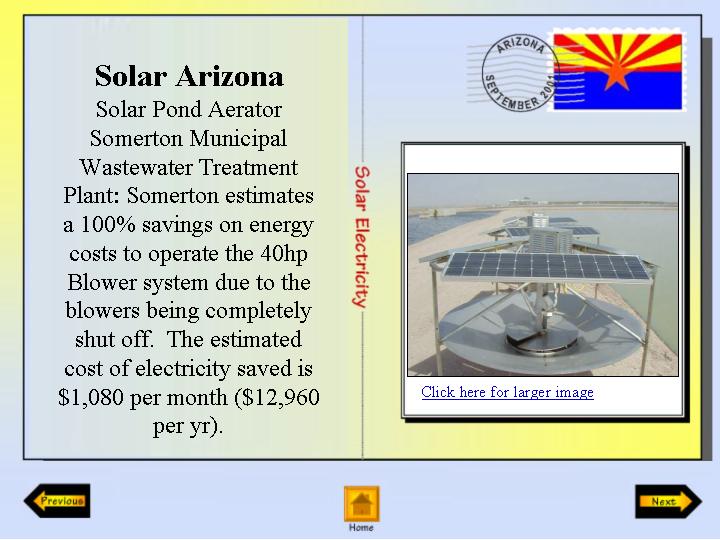 Solar Arizona
Solar Pond Aerator Somerton Municipal Wastewater Treatment Plant: Somerton estimates a 100% savings on energy costs to operate the 40hp Blower system due to the blowers being completely shut off. The estimated cost of electricity saved is \$1,080 per month (\$12,960 per yr).

Solar Electricity

ARIZONA
SEPTEMBER 2001

Click here for larger image

Previous

Home

Next